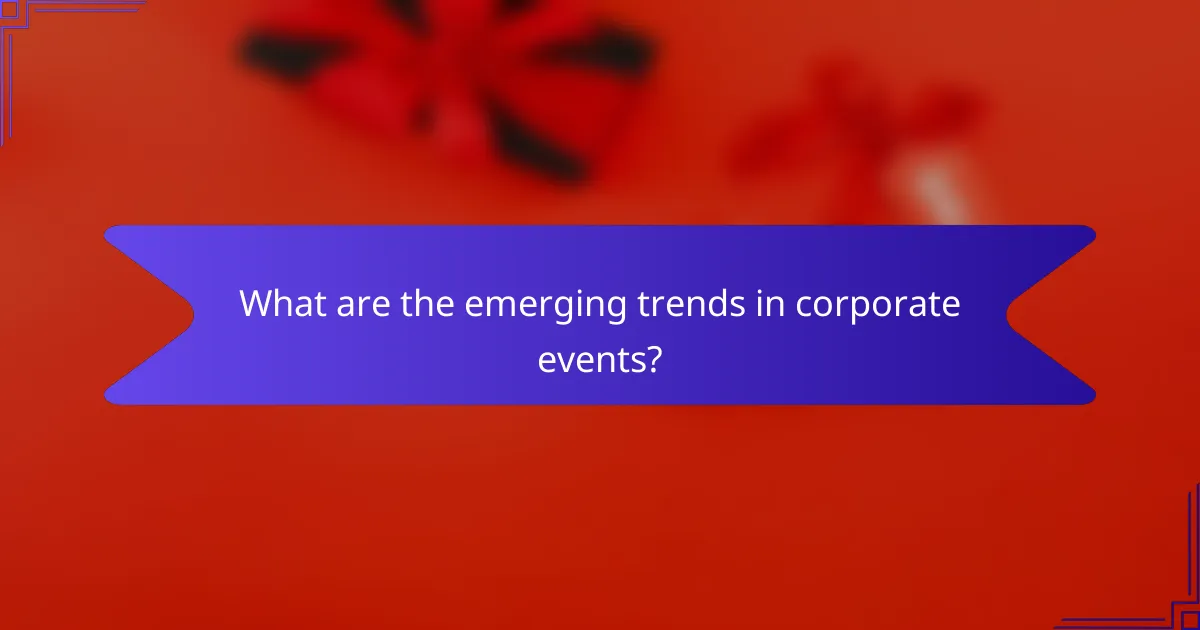 What are the emerging trends in corporate events?